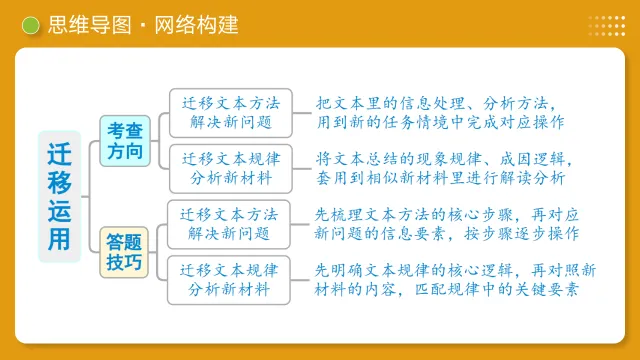 思维导图 · 网络构建

迁移运用

考查方向

迁移文本方法解决新问题

把文本里的信息处理、分析方法，用到新的任务情境中完成对应操作

迁移文本规律分析新材料

将文本总结的现象规律、成因逻辑，套用到相似新材料里进行解读分析

答题技巧

迁移文本方法解决新问题

先梳理文本方法的核心步骤，再对应新问题的信息要素，按步骤逐步操作

迁移文本规律分析新材料

先明确文本规律的核心逻辑，再对照新材料的内容，匹配规律中的关键要素